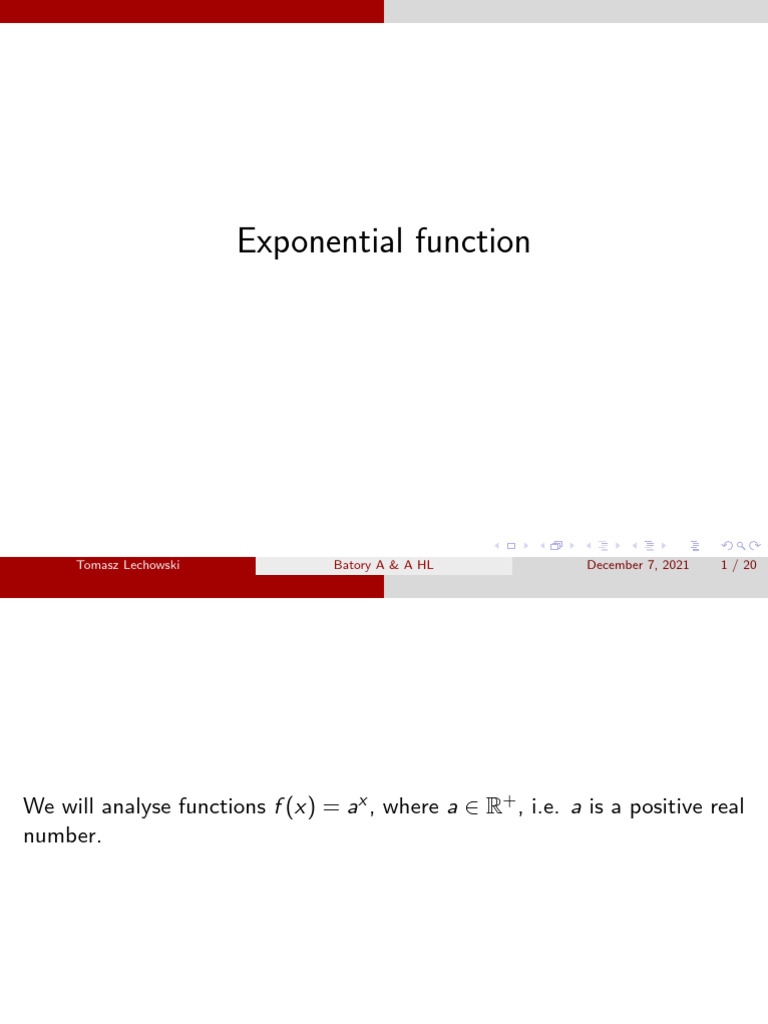 Exponential function

Tomasz Lechowski Batory A & A HL December 7, 2021 1 / 20

We will analyse functions $f(x) = a^x$, where $a \in \mathbb{R}^+$, i.e. $a$ is a positive real number.